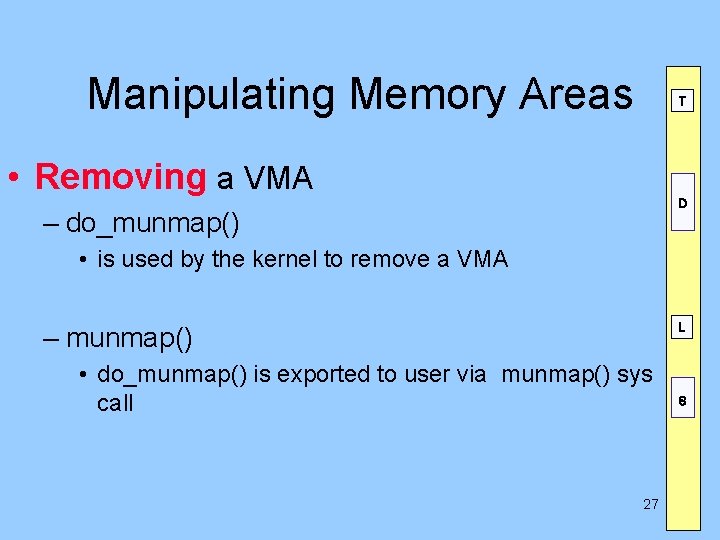 Manipulating Memory Areas

• Removing a VMA

– do_munmap()

• is used by the kernel to remove a VMA

– munmap()

• do_munmap() is exported to user via munmap() sys call

T

D

L

B

27